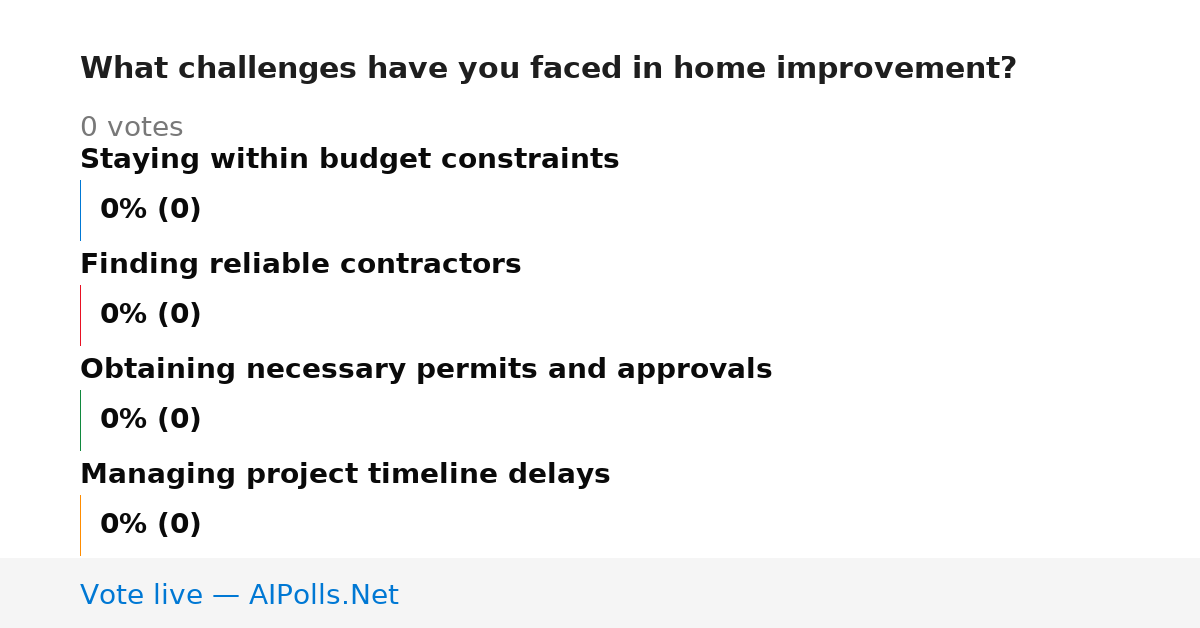 What challenges have you faced in home improvement?

0 votes

Staying within budget constraints

0% (0)

Finding reliable contractors

0% (0)

Obtaining necessary permits and approvals

0% (0)

Managing project timeline delays

0% (0)

Vote live — AIPolls.Net